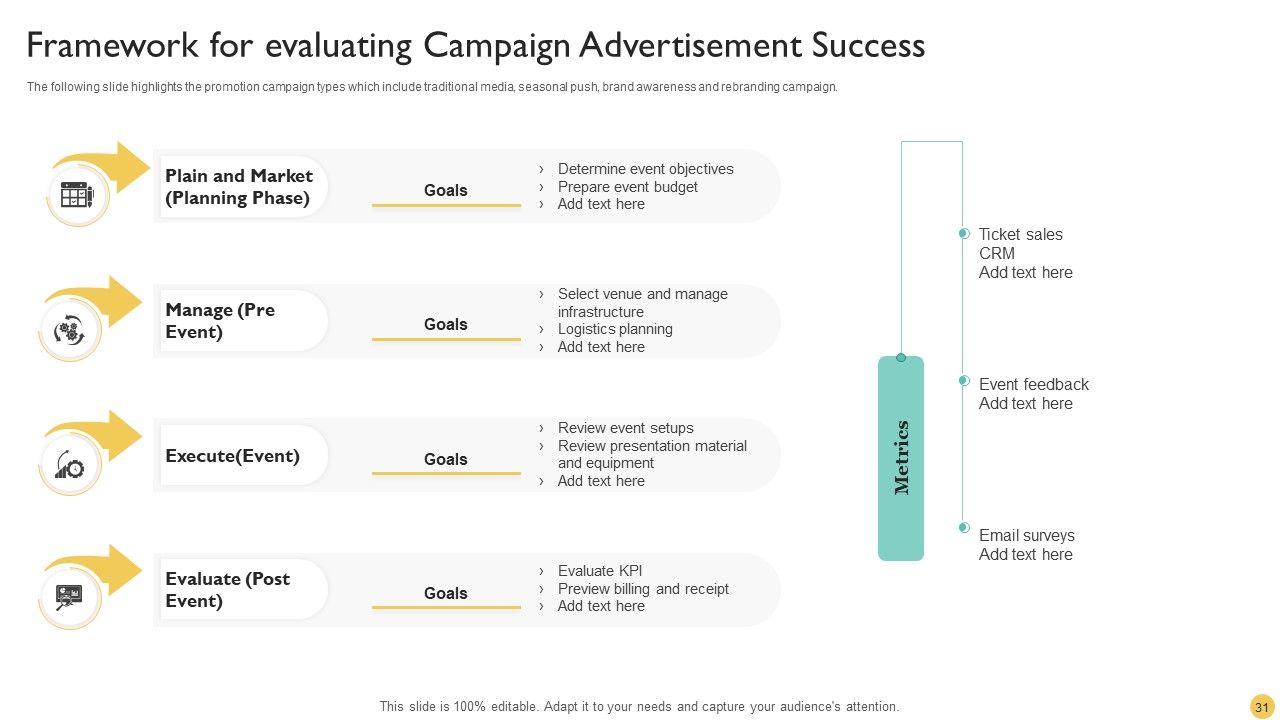 Framework for evaluating Campaign Advertisement Success

The following slide highlights the promotion campaign types which include traditional media, seasonal push, brand awareness and rebranding campaign.

Plain and Market (Planning Phase)

Goals

› Determine event objectives
› Prepare event budget
› Add text here

Manage (Pre Event)

Goals

› Select venue and manage infrastructure
› Logistics planning
› Add text here

Execute(Event)

Goals

› Review event setups
› Review presentation material and equipment
› Add text here

Evaluate (Post Event)

Goals

› Evaluate KPI
› Preview billing and receipt
› Add text here

Metrics

Ticket sales
CRM
Add text here

Event feedback
Add text here

Email surveys
Add text here

This slide is 100% editable. Adapt it to your needs and capture your audience's attention.

31